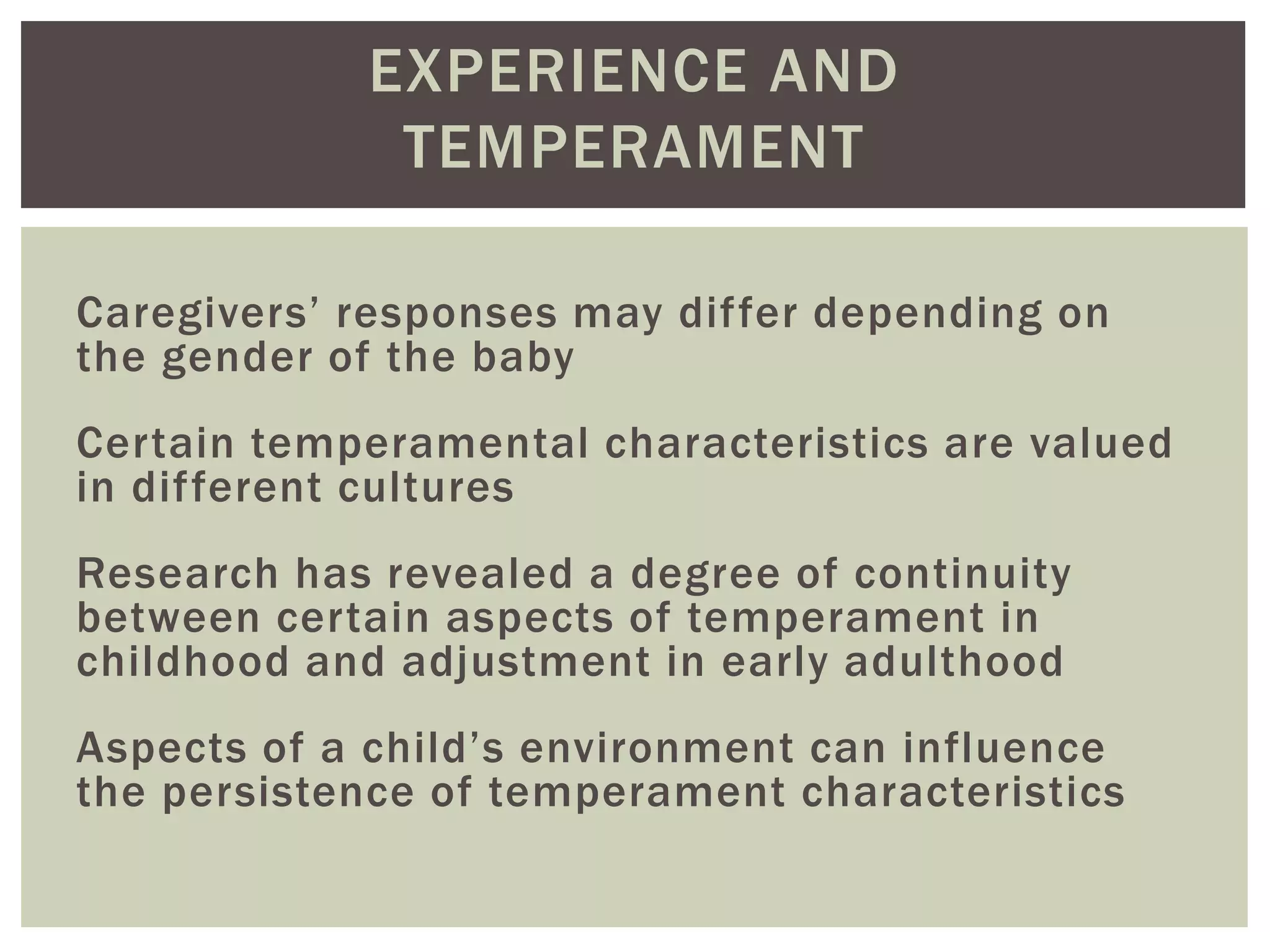 EXPERIENCE AND TEMPERAMENT

Caregivers’ responses may differ depending on the gender of the baby

Certain temperamental characteristics are valued in different cultures

Research has revealed a degree of continuity between certain aspects of temperament in childhood and adjustment in early adulthood

Aspects of a child’s environment can influence the persistence of temperament characteristics